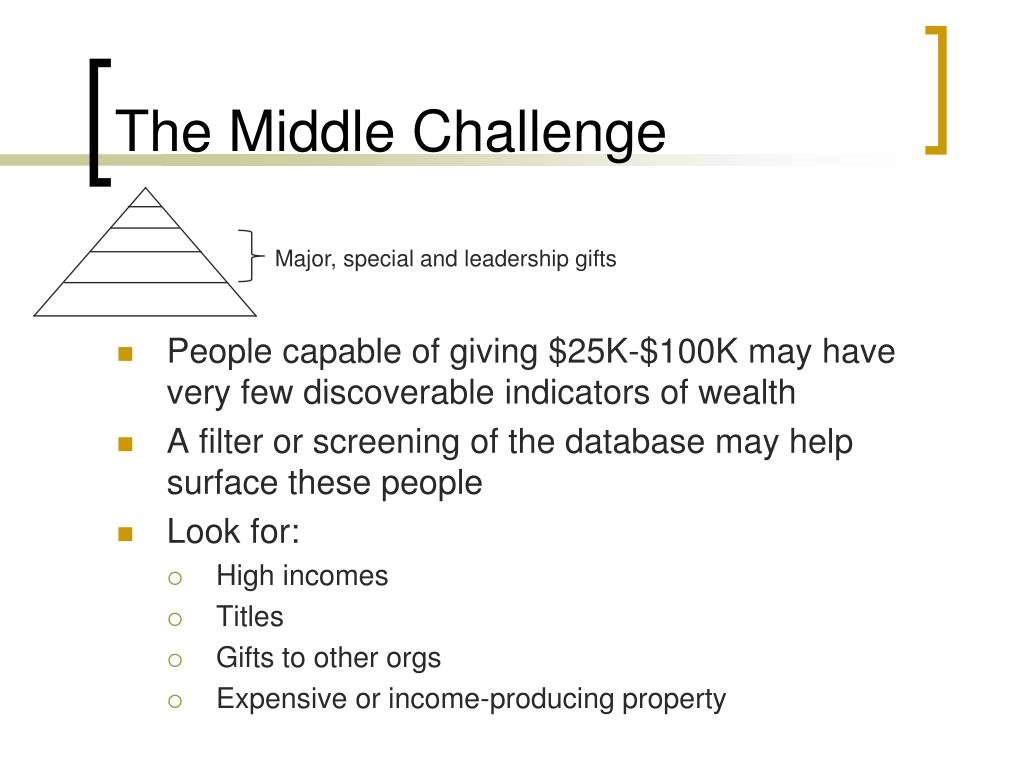 The Middle Challenge

Major, special and leadership gifts

- People capable of giving \$25K-\$100K may have very few discoverable indicators of wealth
- A filter or screening of the database may help surface these people
- Look for:
  - High incomes
  - Titles
  - Gifts to other orgs
  - Expensive or income-producing property